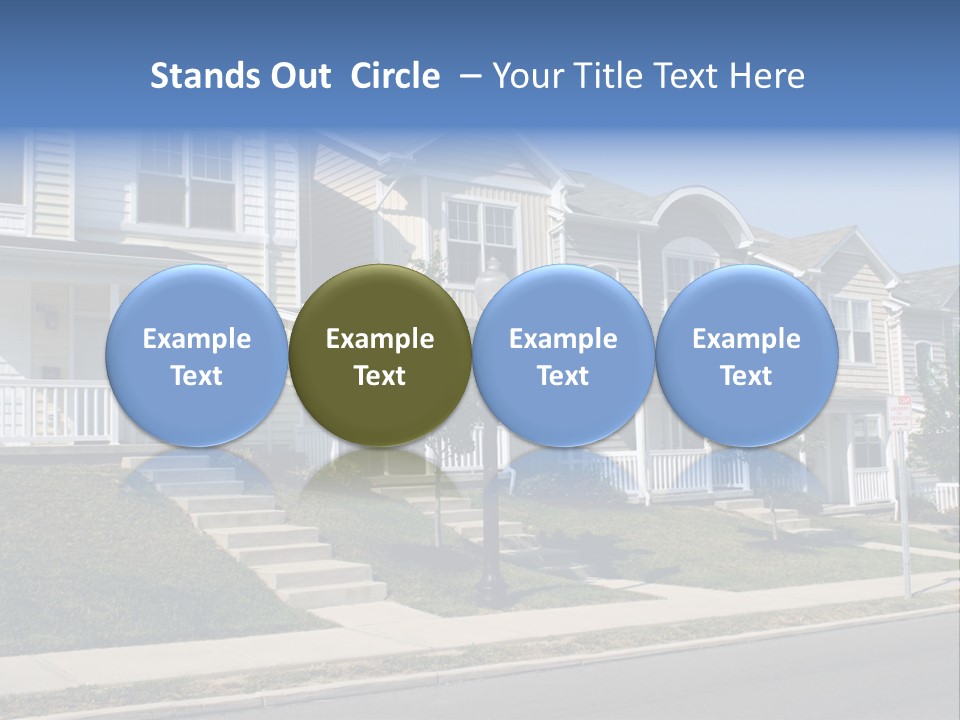 Stands Out Circle – Your Title Text Here

Example Text

Example Text

Example Text

Example Text